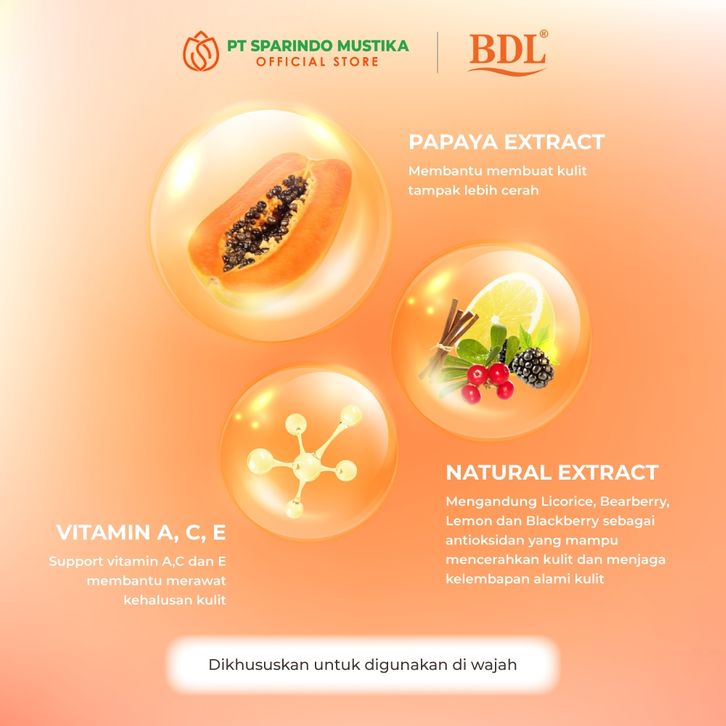 PT SPARINDO MUSTIKA
OFFICIAL STORE

BDL®

PAPAYA EXTRACT
Membantu membuat kulit tampak lebih cerah

NATURAL EXTRACT
Mengandung Licorice, Bearberry, Lemon dan Blackberry sebagai antioksidan yang mampu mencerahkan kulit dan menjaga kelembapan alami kulit

VITAMIN A, C, E
Support vitamin A,C dan E membantu merawat kehalusan kulit

Dikhususkan untuk digunakan di wajah